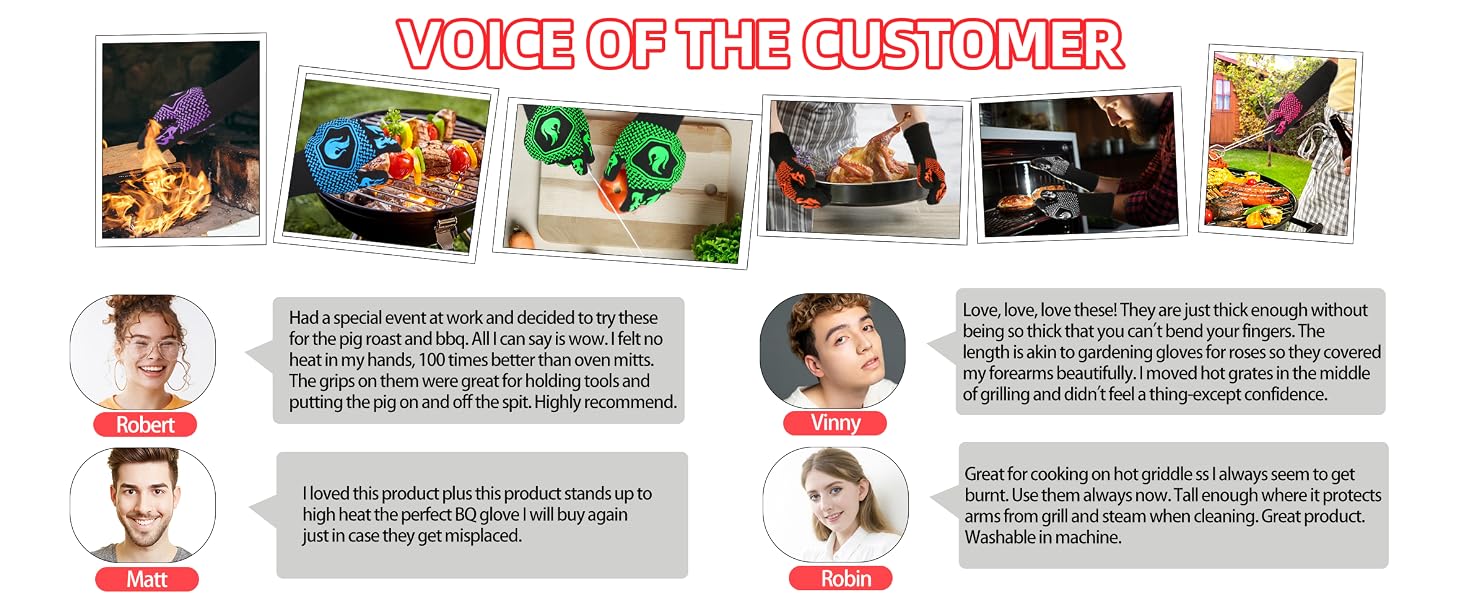 VOICE OF THE CUSTOMER

Had a special event at work and decided to try these for the pig roast and bbq. All I can say is wow. I felt no heat in my hands, 100 times better than oven mitts. The grips on them were great for holding tools and putting the pig on and off the spit. Highly recommend.

Robert

I loved this product plus this product stands up to high heat the perfect BQ glove I will buy again just in case they get misplaced.

Matt

Love, love, love these! They are just thick enough without being so thick that you can't bend your fingers. The length is akin to gardening gloves for roses so they covered my forearms beautifully. I moved hot grates in the middle of grilling and didn't feel a thing-except confidence.

Vinny

Great for cooking on hot griddle ss I always seem to get burnt. Use them always now. Tall enough where it protects arms from grill and steam when cleaning. Great product. Washable in machine.

Robin